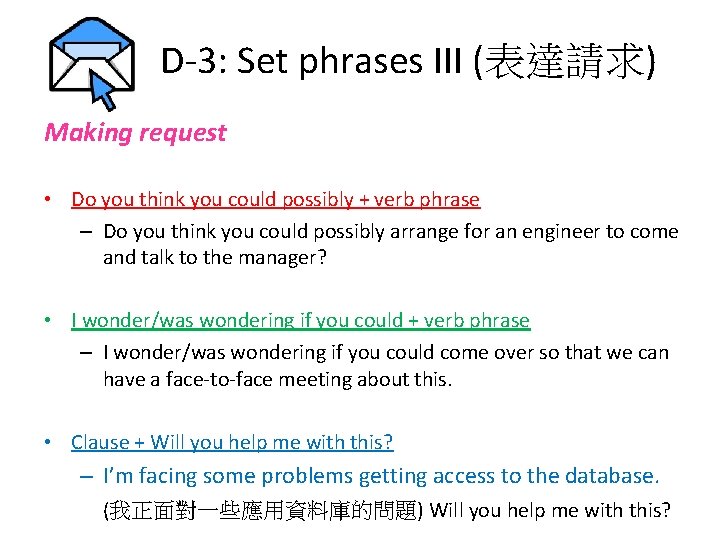 D-3: Set phrases III (表達請求)

Making request

• Do you think you could possibly + verb phrase
– Do you think you could possibly arrange for an engineer to come and talk to the manager?

• I wonder/was wondering if you could + verb phrase
– I wonder/was wondering if you could come over so that we can have a face-to-face meeting about this.

• Clause + Will you help me with this?
– I'm facing some problems getting access to the database. (我正面對一些應用資料庫的問題) Will you help me with this?